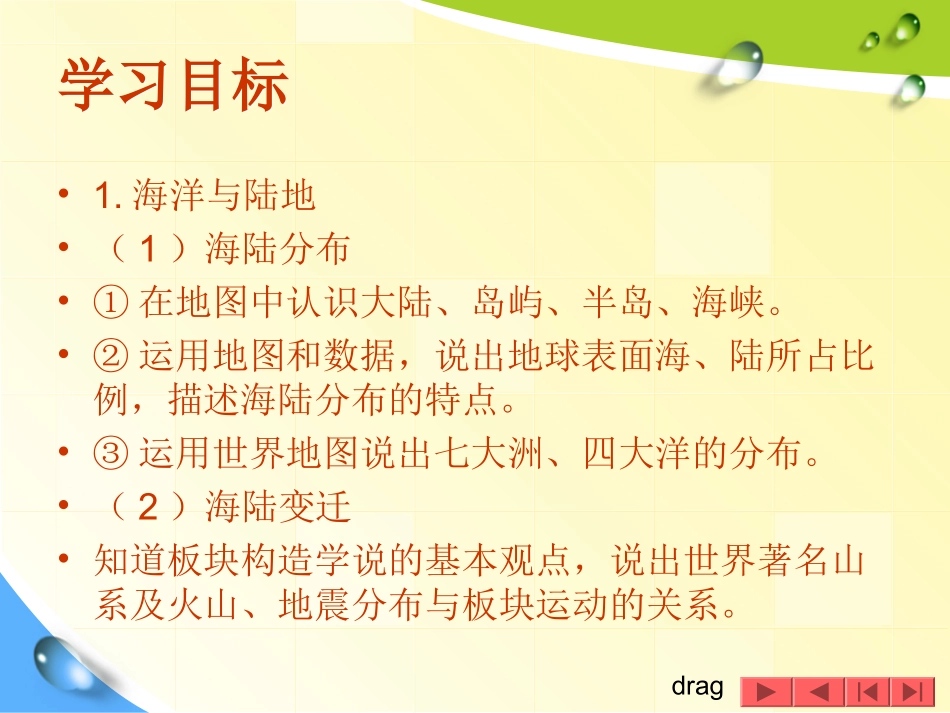 学习目标

• 1. 海洋与陆地
• （ 1 ）海陆分布
• ① 在地图中认识大陆、岛屿、半岛、海峡。
• ② 运用地图和数据，说出地球表面海、陆所占比例，描述海陆分布的特点。
• ③ 运用世界地图说出七大洲、四大洋的分布。
• （ 2 ）海陆变迁
• 知道板块构造学说的基本观点，说出世界著名山系及火山、地震分布与板块运动的关系。

drag